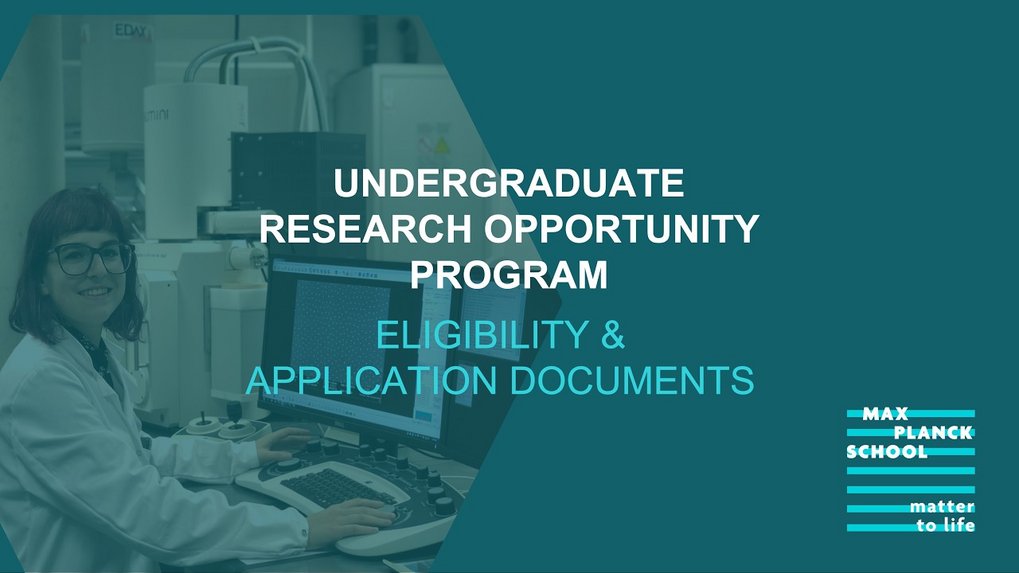 UNDERGRADUATE RESEARCH OPPORTUNITY PROGRAM

ELIGIBILITY & APPLICATION DOCUMENTS

MAX
PLANCK
SCHOOL
matter
to life